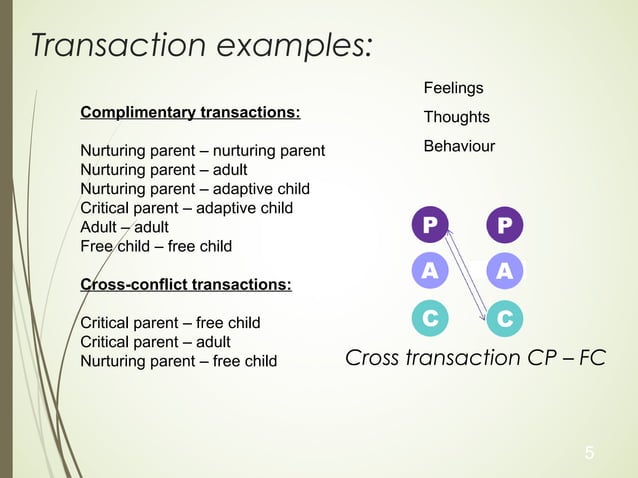 Transaction examples:

Complimentary transactions:

Nurturing parent – nurturing parent
Nurturing parent – adult
Nurturing parent – adaptive child
Critical parent – adaptive child
Adult – adult
Free child – free child

Cross-conflict transactions:

Critical parent – free child
Critical parent – adult
Nurturing parent – free child

Feelings
Thoughts
Behaviour

P P
A A
C C

Cross transaction CP – FC

5